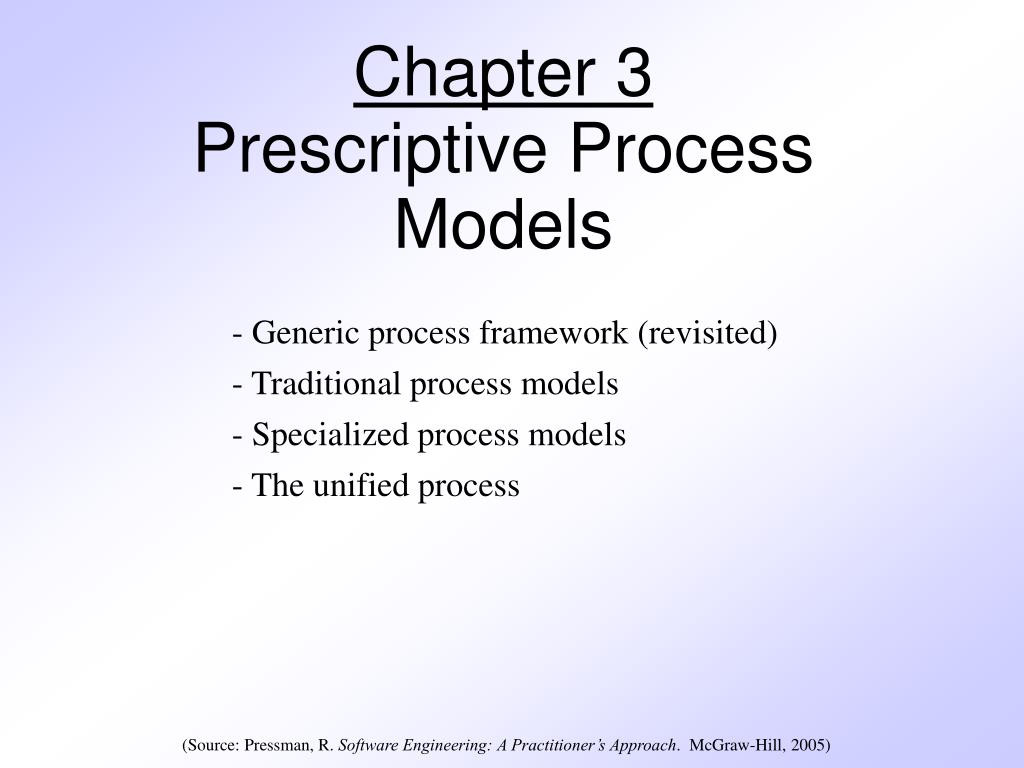 Chapter 3
Prescriptive Process Models

- Generic process framework (revisited)
- Traditional process models
- Specialized process models
- The unified process

(Source: Pressman, R. Software Engineering: A Practitioner's Approach. McGraw-Hill, 2005)